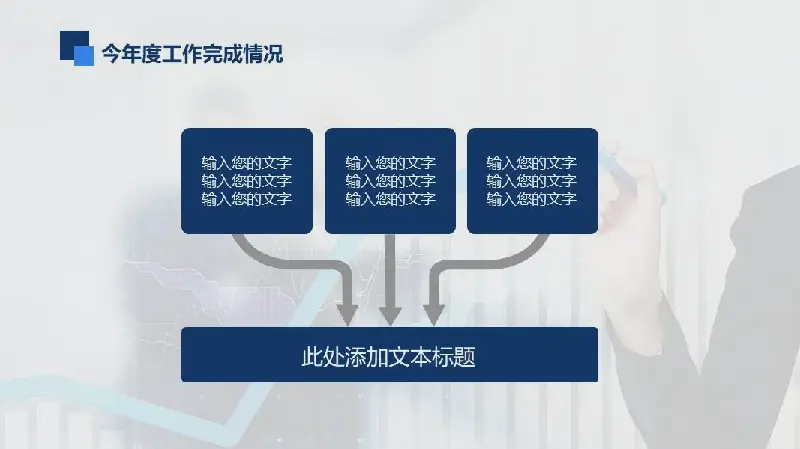 今年度工作完成情况

输入您的文字
输入您的文字
输入您的文字

输入您的文字
输入您的文字
输入您的文字

输入您的文字
输入您的文字
输入您的文字

此处添加文本标题